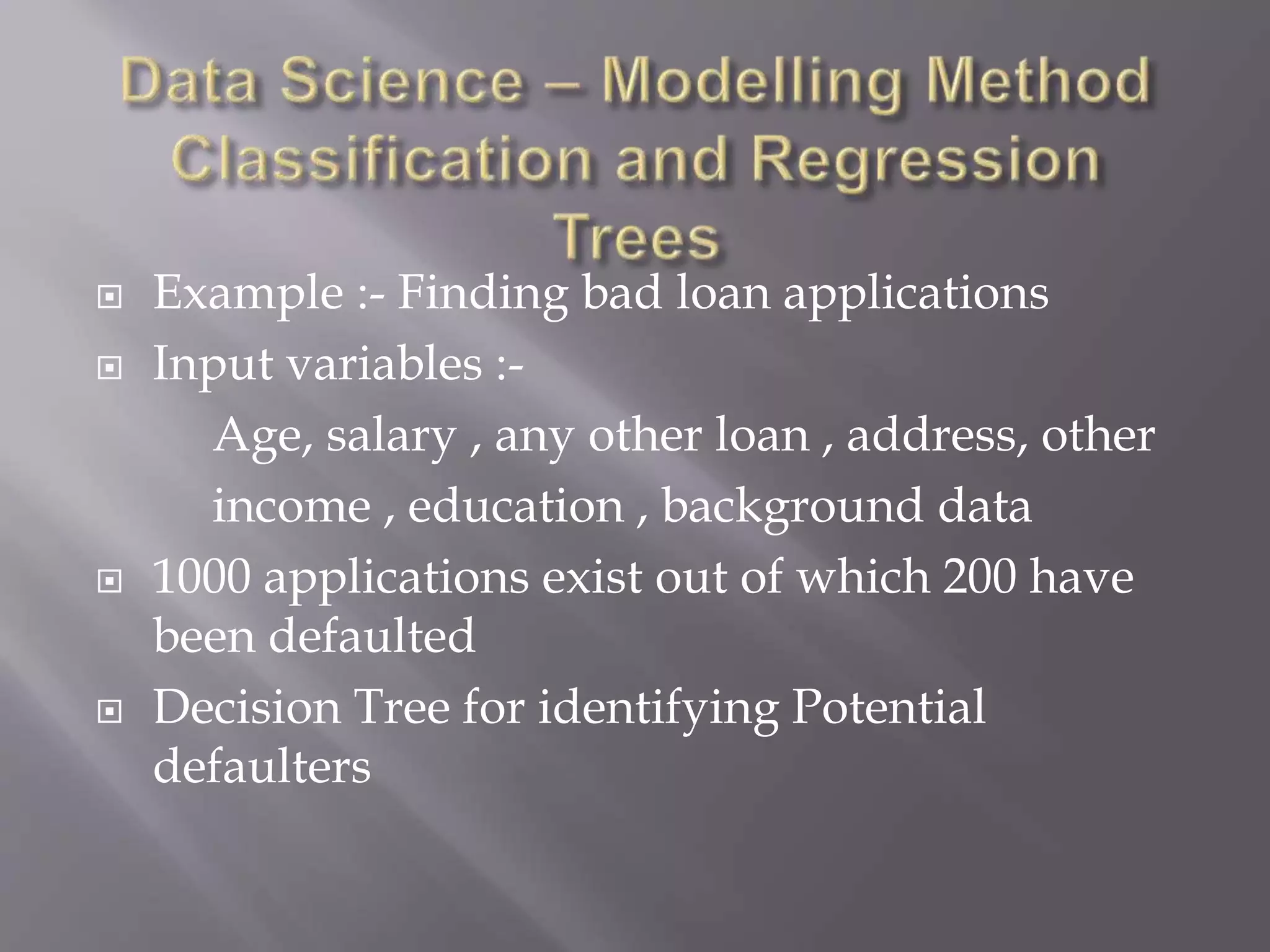 Data Science – Modelling Method Classification and Regression Trees

Example :- Finding bad loan applications

Input variables :-

Age, salary , any other loan , address, other income , education , background data

1000 applications exist out of which 200 have been defaulted

Decision Tree for identifying Potential defaulters